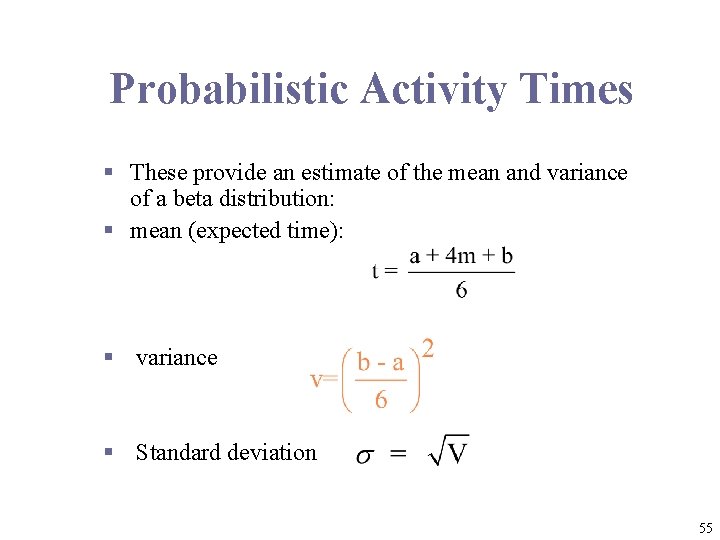 Probabilistic Activity Times

▪ These provide an estimate of the mean and variance of a beta distribution:

▪ mean (expected time):

$t = \frac{a + 4m + b}{6}$

▪ variance

$v = \left(\frac{b - a}{6}\right)^2$

▪ Standard deviation $\sigma = \sqrt{V}$

55